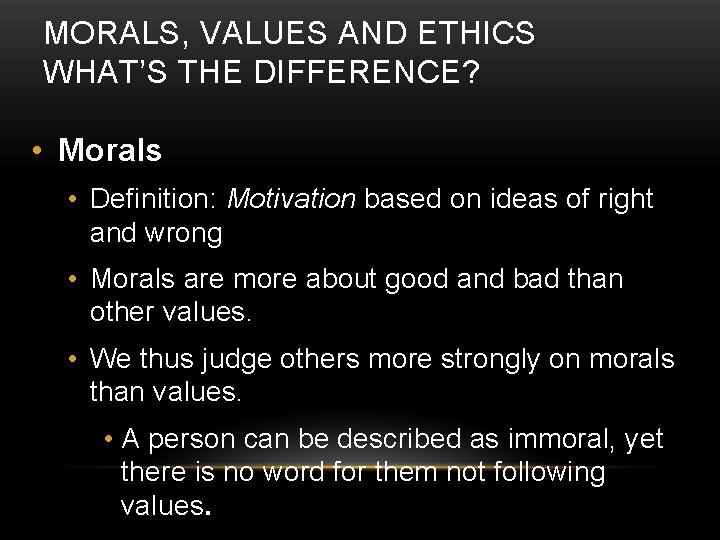 MORALS, VALUES AND ETHICS
WHAT'S THE DIFFERENCE?

• Morals

• Definition: Motivation based on ideas of right and wrong

• Morals are more about good and bad than other values.

• We thus judge others more strongly on morals than values.

• A person can be described as immoral, yet there is no word for them not following values.